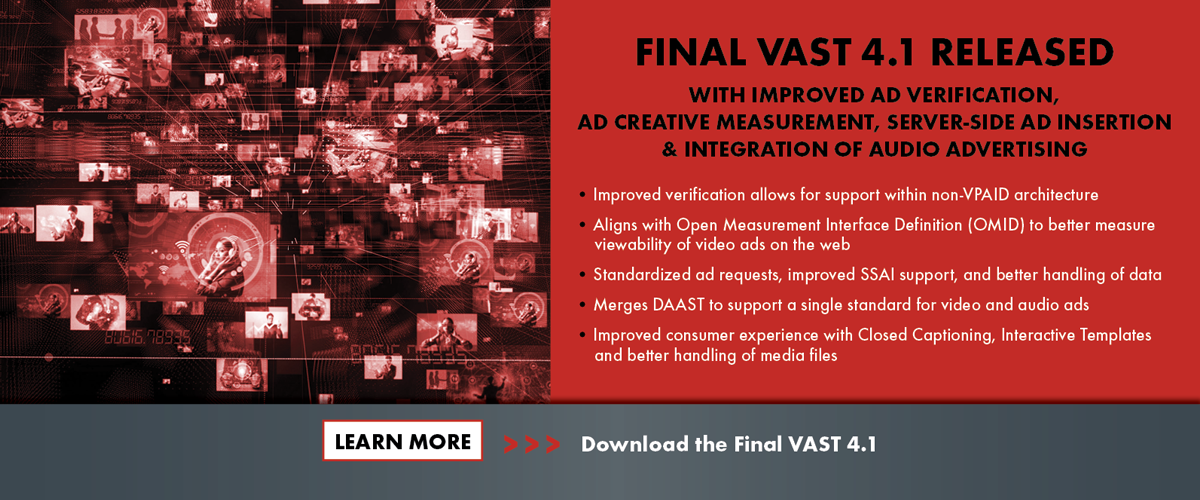 FINAL VAST 4.1 RELEASED

WITH IMPROVED AD VERIFICATION, AD CREATIVE MEASUREMENT, SERVER-SIDE AD INSERTION & INTEGRATION OF AUDIO ADVERTISING

• Improved verification allows for support within non-VPAID architecture

• Aligns with Open Measurement Interface Definition (OMID) to better measure viewability of video ads on the web

• Standardized ad requests, improved SSAI support, and better handling of data

• Merges DAAST to support a single standard for video and audio ads

• Improved consumer experience with Closed Captioning, Interactive Templates and better handling of media files

LEARN MORE

>>> Download the Final VAST 4.1